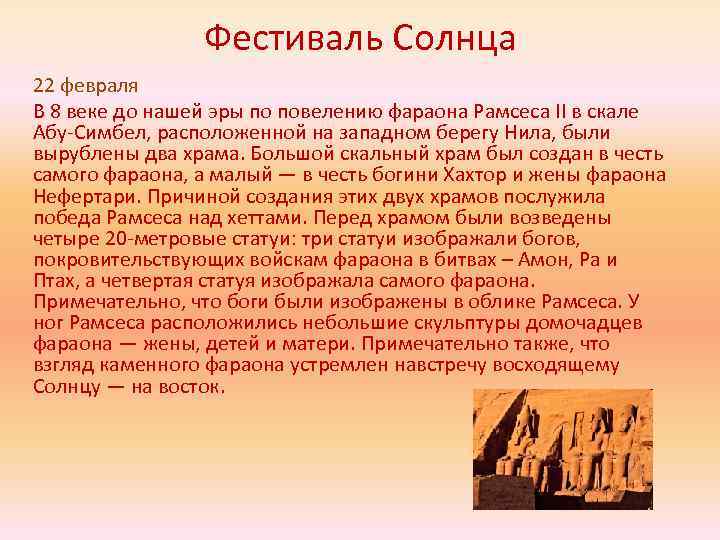 Фестиваль Солнца

22 февраля

В 8 веке до нашей эры по повелению фараона Рамсеса II в скале Абу-Симбел, расположенной на западном берегу Нила, были вырублены два храма. Большой скальный храм был создан в честь самого фараона, а малый — в честь богини Хахтор и жены фараона Нефертари. Причиной создания этих двух храмов послужила победа Рамсеса над хеттами. Перед храмом были возведены четыре 20-метровые статуи: три статуи изображали богов, покровительствующих войскам фараона в битвах – Амон, Ра и Птах, а четвертая статуя изображала самого фараона. Примечательно, что боги были изображены в облике Рамсеса. У ног Рамсеса расположились небольшие скульптуры домочадцев фараона — жены, детей и матери. Примечательно также, что взгляд каменного фараона устремлен навстречу восходящему Солнцу — на восток.